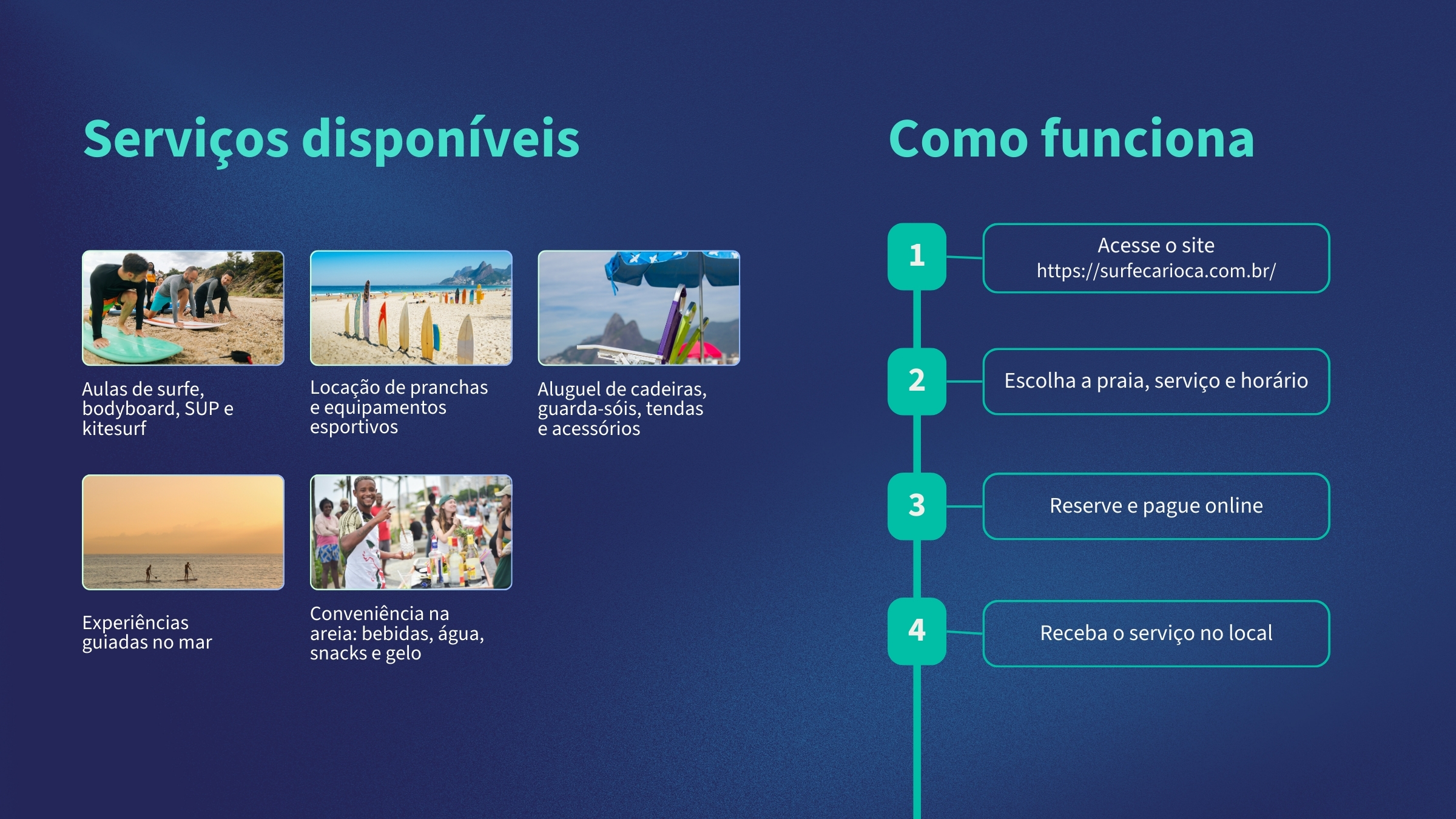 Serviços disponíveis

Aulas de surfe, bodyboard, SUP e kitesurf

Locação de pranchas e equipamentos esportivos

Aluguel de cadeiras, guarda-sóis, tendas e acessórios

Experiências guiadas no mar

Conveniência na areia: bebidas, água, snacks e gelo

Como funciona

1

Acesse o site
https://surfecarioca.com.br/

2

Escolha a praia, serviço e horário

3

Reserve e pague online

4

Receba o serviço no local